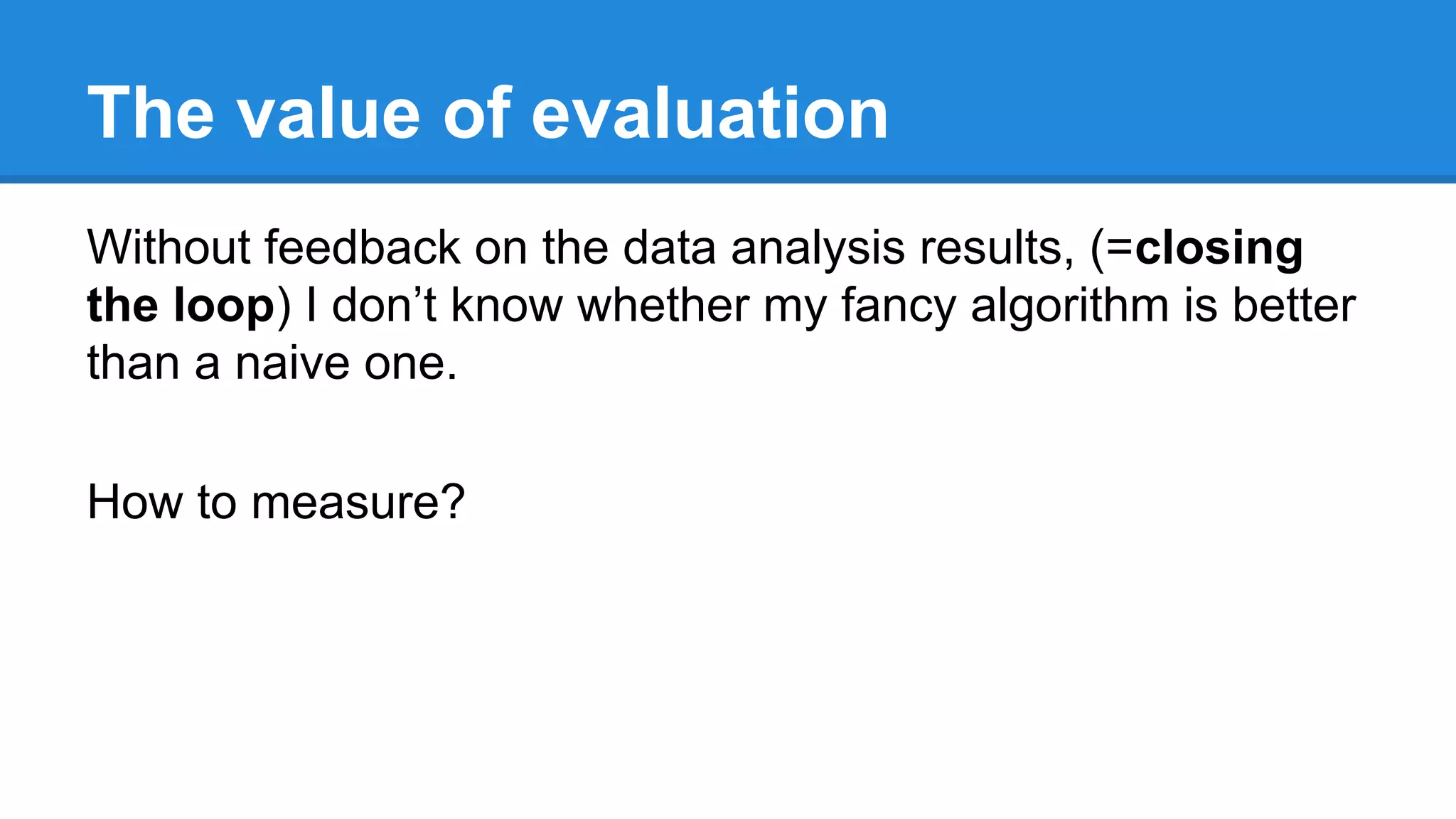 The value of evaluation

Without feedback on the data analysis results, (=closing the loop) I don’t know whether my fancy algorithm is better than a naive one.

How to measure?